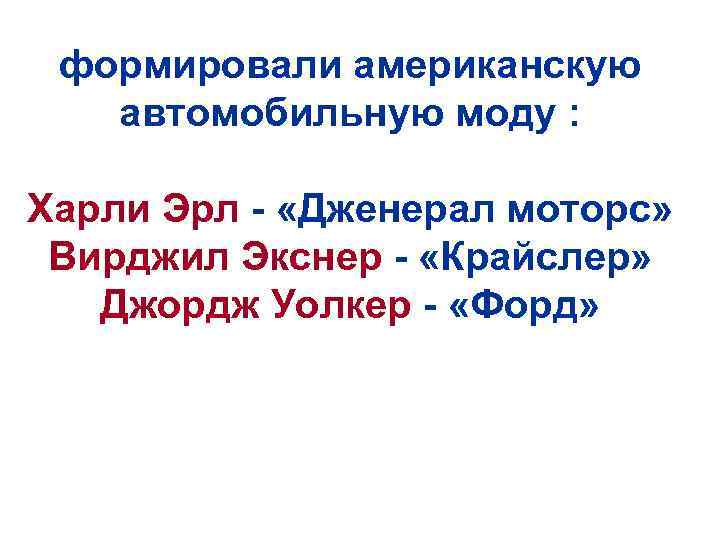 формировали американскую автомобильную моду :

Харли Эрл - «Дженерал моторс»
Вирджил Экснер - «Крайслер»
Джордж Уолкер - «Форд»